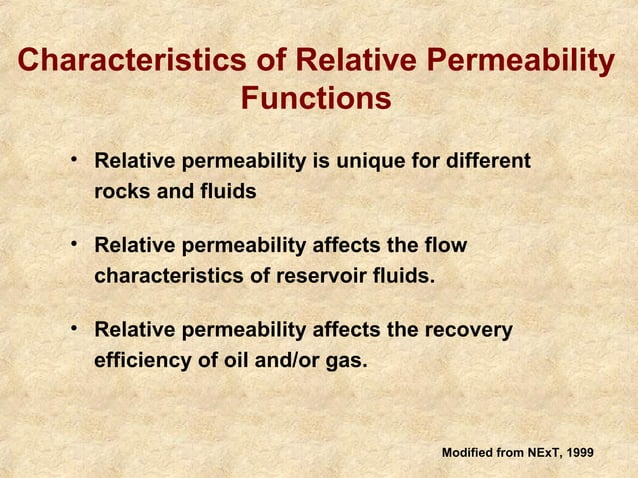 Characteristics of Relative Permeability Functions

• Relative permeability is unique for different rocks and fluids

• Relative permeability affects the flow characteristics of reservoir fluids.

• Relative permeability affects the recovery efficiency of oil and/or gas.

Modified from NExT, 1999